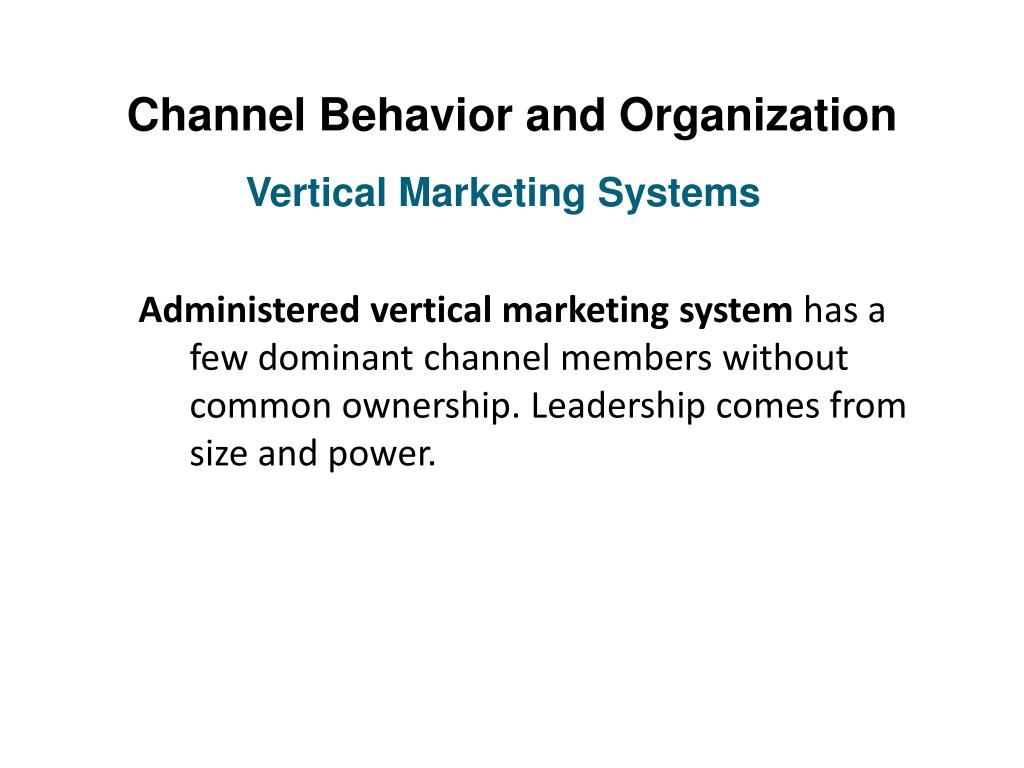 Channel Behavior and Organization

Vertical Marketing Systems

Administered vertical marketing system has a few dominant channel members without common ownership. Leadership comes from size and power.